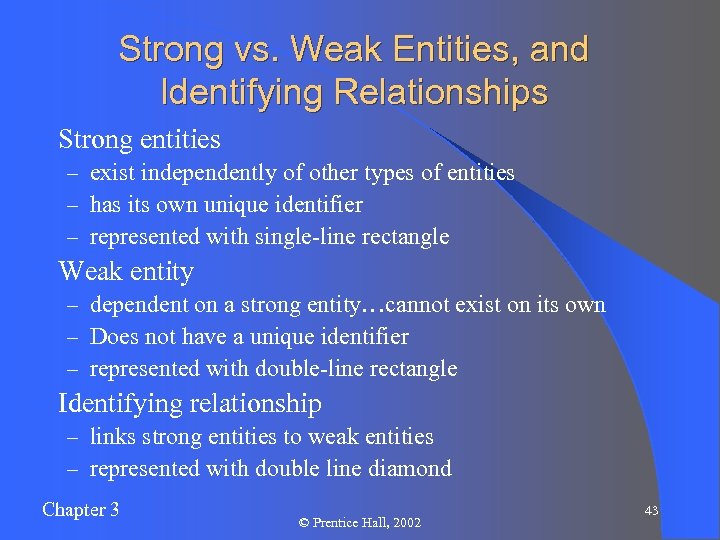 Strong vs. Weak Entities, and Identifying Relationships

Strong entities
– exist independently of other types of entities
– has its own unique identifier
– represented with single-line rectangle

Weak entity
– dependent on a strong entity…cannot exist on its own
– Does not have a unique identifier
– represented with double-line rectangle

Identifying relationship
– links strong entities to weak entities
– represented with double line diamond

Chapter 3

© Prentice Hall, 2002

43